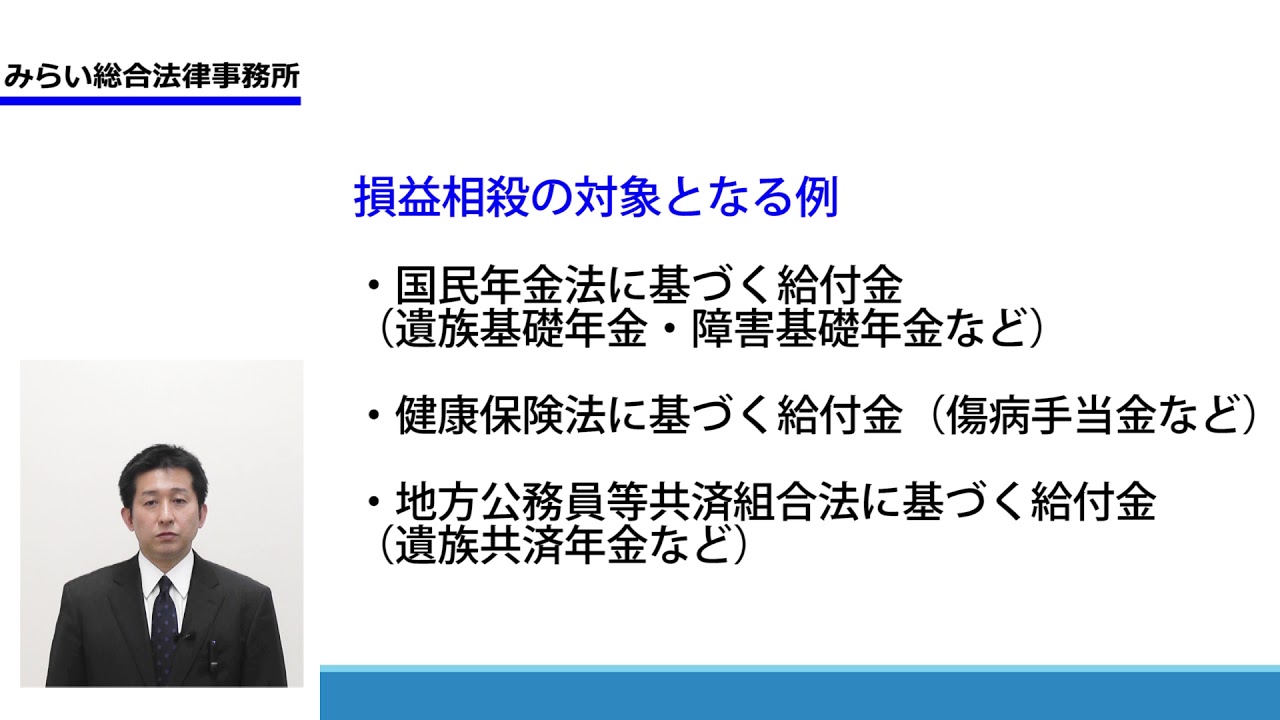 みらい総合法律事務所

損益相殺の対象となる例

・国民年金法に基づく給付金
（遺族基礎年金・障害基礎年金など）

・健康保険法に基づく給付金（傷病手当金など）

・地方公務員等共済組合法に基づく給付金
（遺族共済年金など）